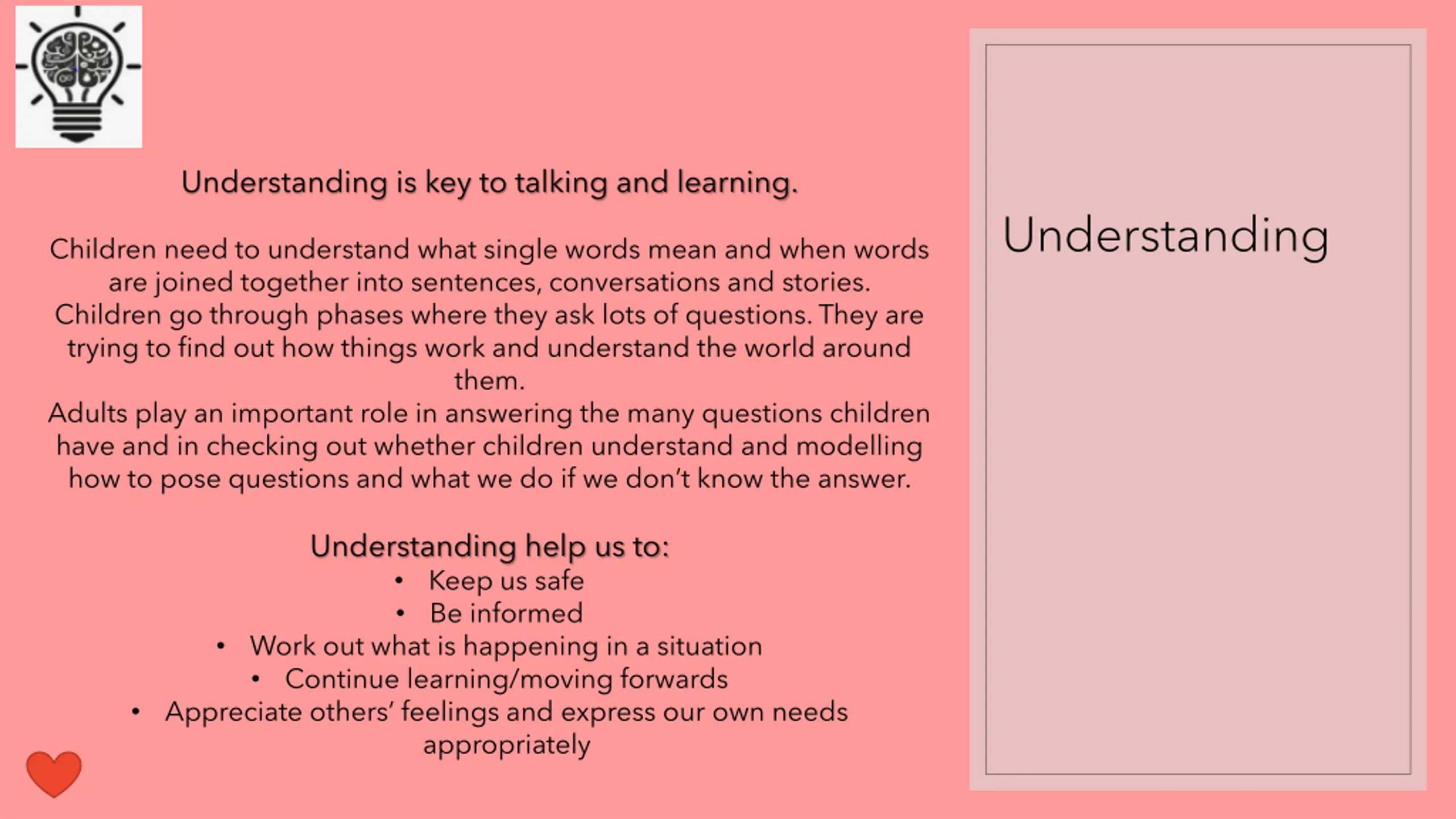 Understanding is key to talking and learning.

Children need to understand what single words mean and when words are joined together into sentences, conversations and stories. Children go through phases where they ask lots of questions. They are trying to find out how things work and understand the world around them.
Adults play an important role in answering the many questions children have and in checking out whether children understand and modelling how to pose questions and what we do if we don't know the answer.

Understanding help us to:
• Keep us safe
• Be informed
• Work out what is happening in a situation
• Continue learning/moving forwards
• Appreciate others' feelings and express our own needs appropriately

Understanding